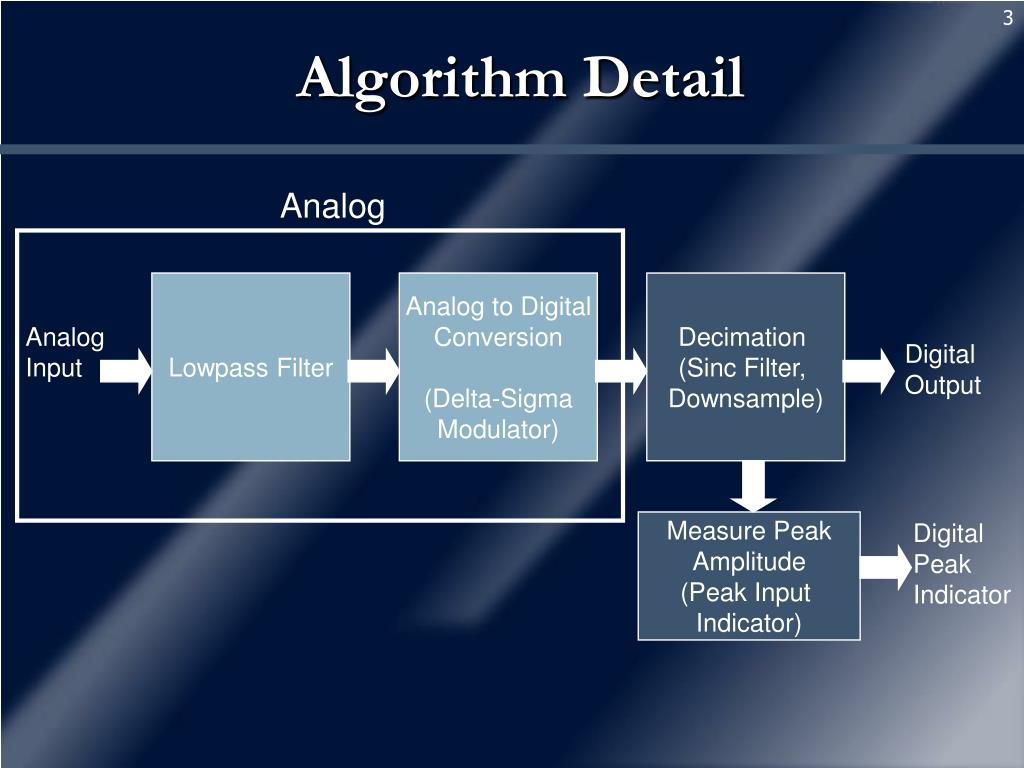 3

Algorithm Detail

Analog

Analog Input

Lowpass Filter

Analog to Digital Conversion

(Delta-Sigma Modulator)

Decimation (Sinc Filter, Downsample)

Digital Output

Measure Peak Amplitude (Peak Input Indicator)

Digital Peak Indicator